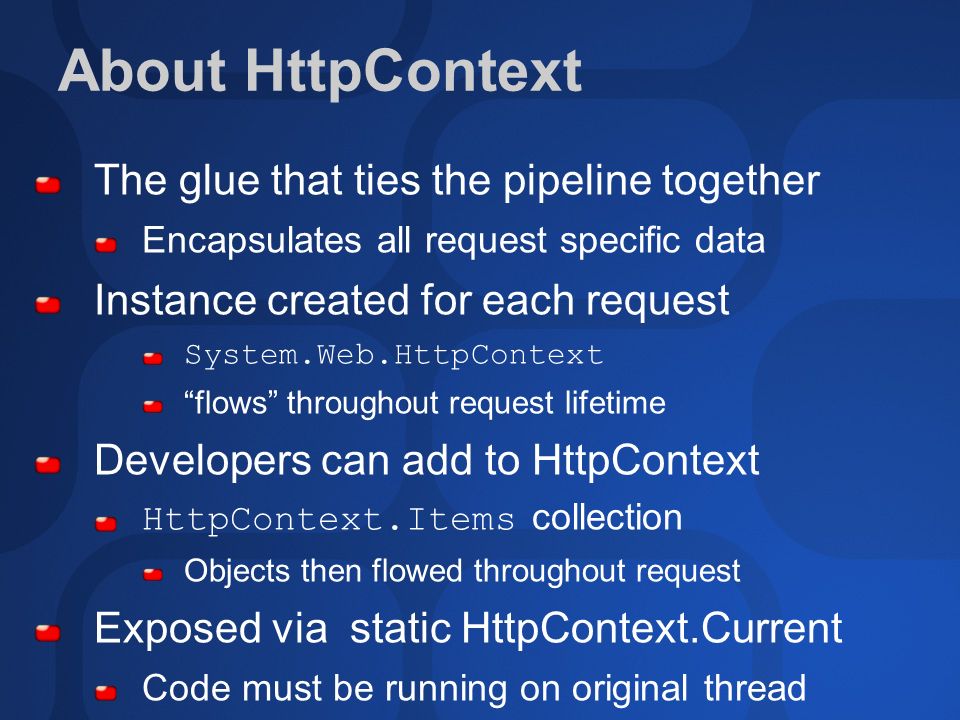 About HttpContext

The glue that ties the pipeline together

Encapsulates all request specific data

Instance created for each request

System.Web.HttpContext

“flows” throughout request lifetime

Developers can add to HttpContext

HttpContext.Items collection

Objects then flowed throughout request

Exposed via static HttpContext.Current

Code must be running on original thread